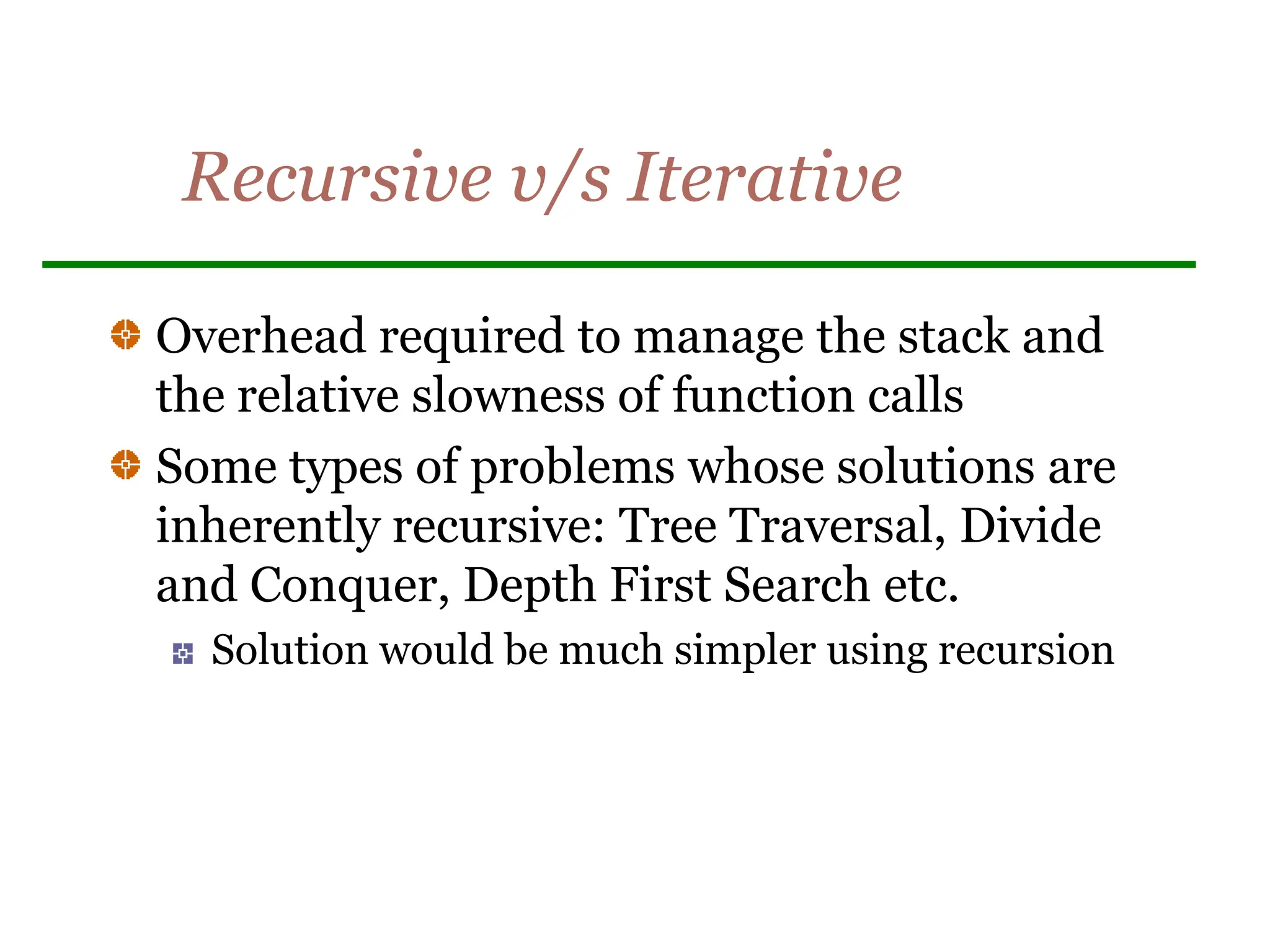 Recursive v/s Iterative

Overhead required to manage the stack and the relative slowness of function calls

Some types of problems whose solutions are inherently recursive: Tree Traversal, Divide and Conquer, Depth First Search etc.

Solution would be much simpler using recursion